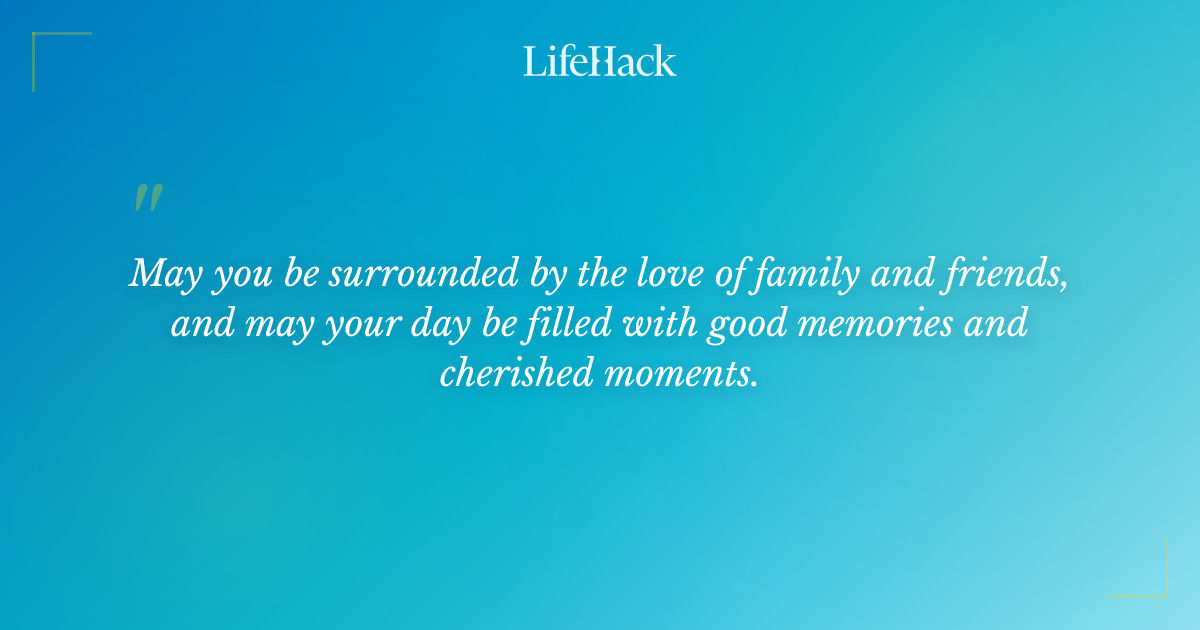 LifeHack

"

May you be surrounded by the love of family and friends, and may your day be filled with good memories and cherished moments.